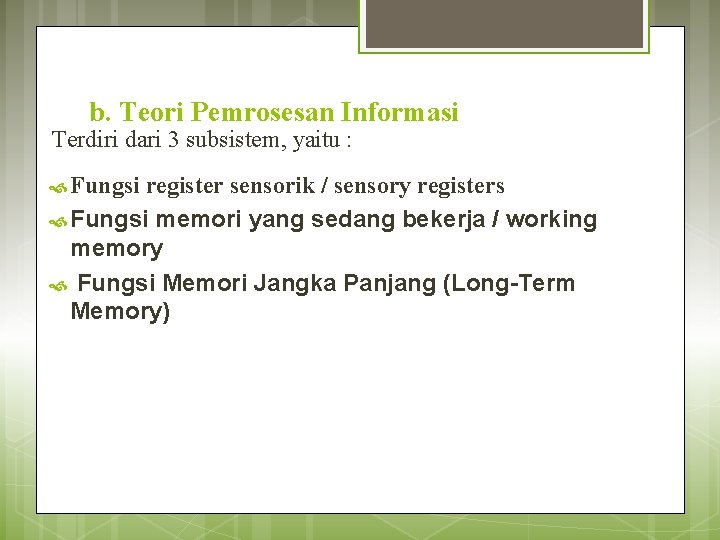 b. Teori Pemrosesan Informasi

Terdiri dari 3 subsistem, yaitu :

Fungsi register sensorik / sensory registers

Fungsi memori yang sedang bekerja / working memory

Fungsi Memori Jangka Panjang (Long-Term Memory)